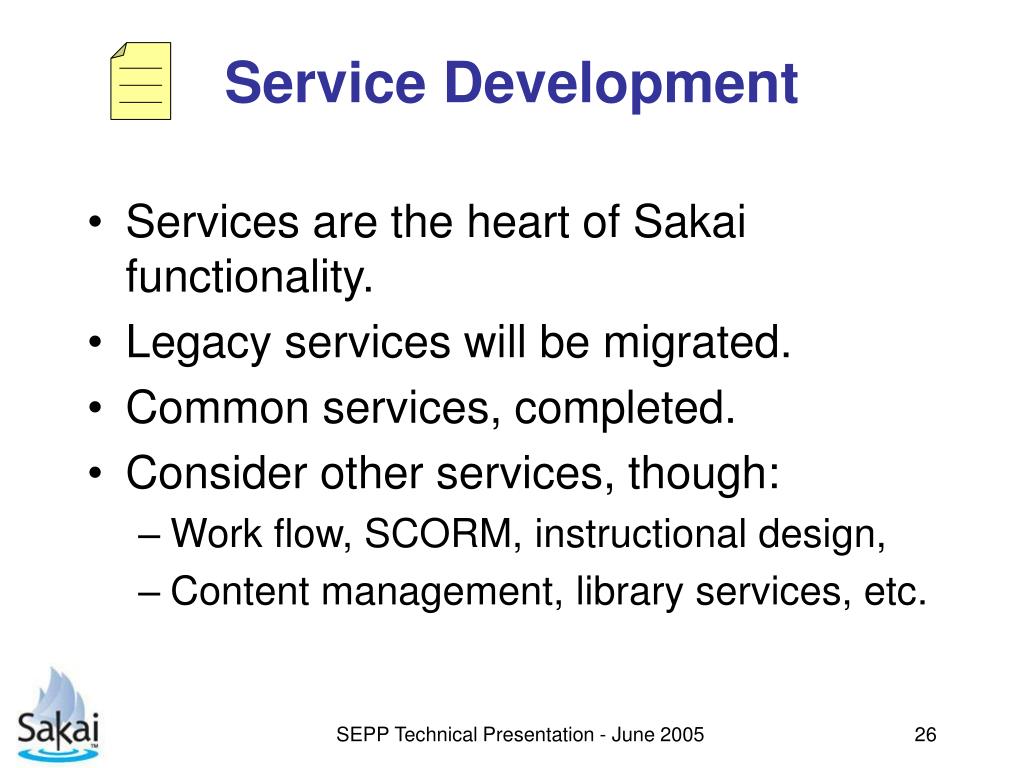 Service Development

• Services are the heart of Sakai functionality.
• Legacy services will be migrated.
• Common services, completed.
• Consider other services, though:
– Work flow, SCORM, instructional design,
– Content management, library services, etc.

Sakai™

SEPP Technical Presentation - June 2005

26